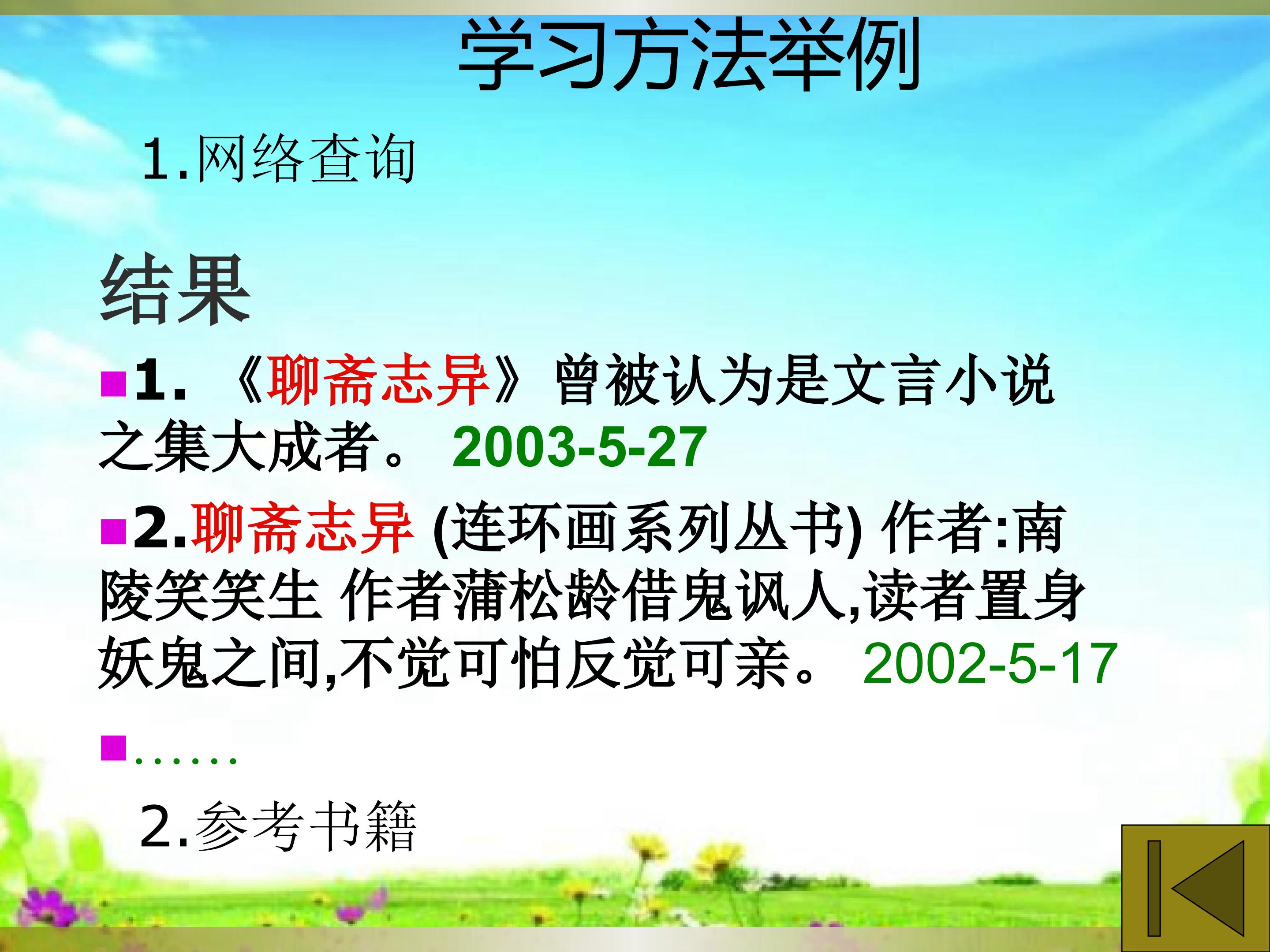 学习方法举例

1.网络查询

结果

1. 《聊斋志异》曾被认为是文言小说之集大成者。 2003-5-27

2.聊斋志异 (连环画系列丛书) 作者:南陵笑笑生 作者蒲松龄借鬼讽人,读者置身妖鬼之间,不觉可怕反觉可亲。 2002-5-17

……

2.参考书籍